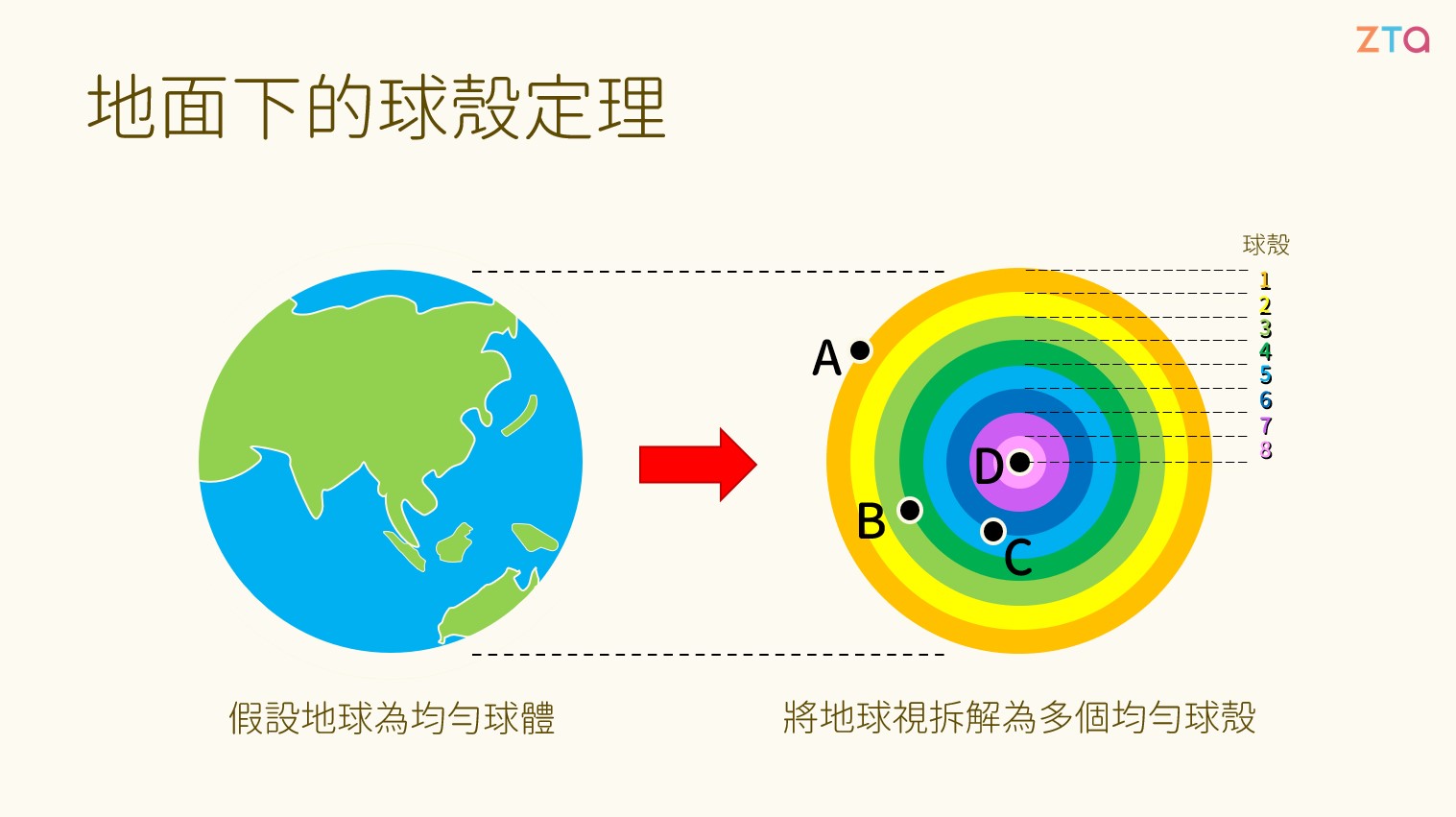 ZTA

地面下的球殼定理

球殼
1
2
3
4
5
6
7
8

A
B
C
D

假設地球為均勻球體

將地球視拆解為多個均勻球殼